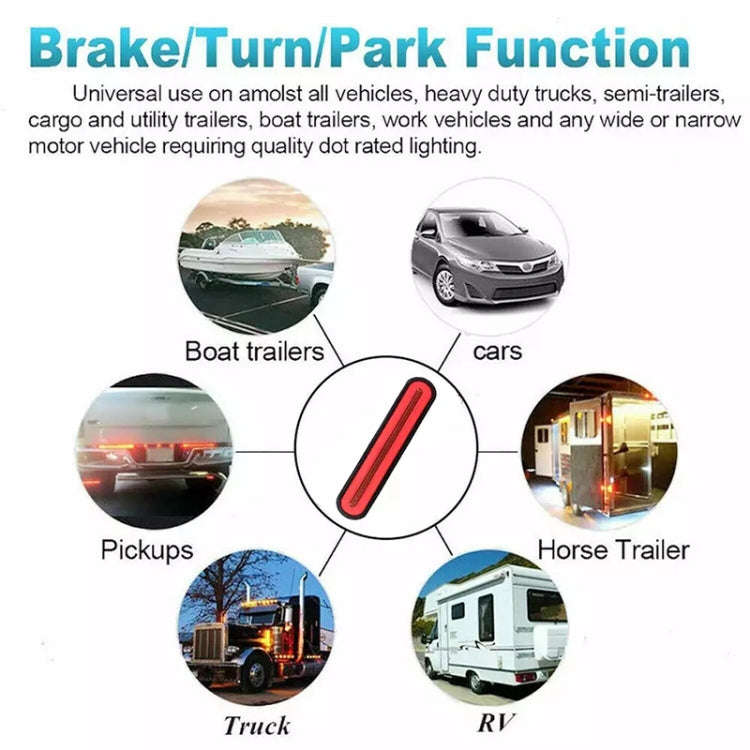 Brake/Turn/Park Function

Universal use on amolst all vehicles, heavy duty trucks, semi-trailers, cargo and utility trailers, boat trailers, work vehicles and any wide or narrow motor vehicle requiring quality dot rated lighting.

Boat trailers

cars

Pickups

Horse Trailer

Truck

RV